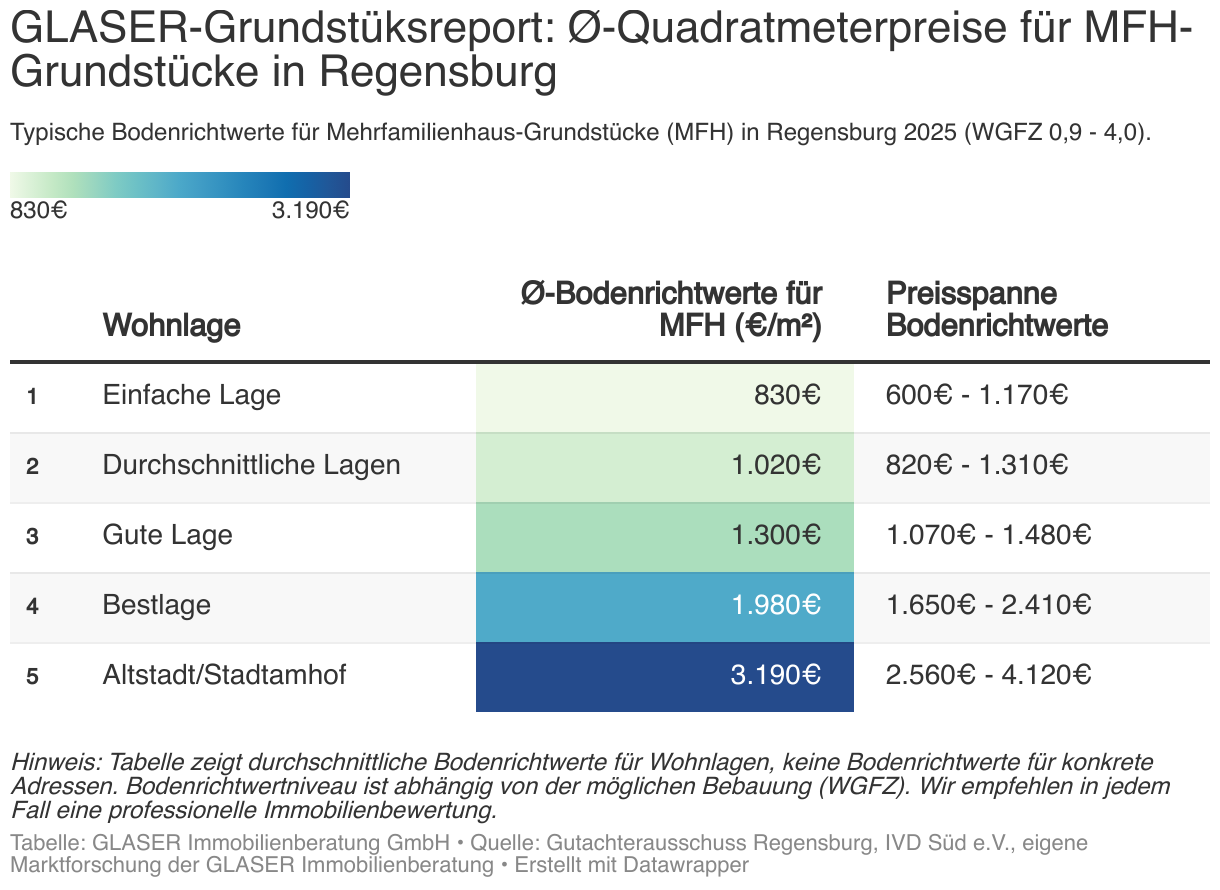 GLASER-Grundstüksreport: Ø-Quadratmeterpreise für MFH-Grundstücke in Regensburg

Typische Bodenrichtwerte für Mehrfamilienhaus-Grundstücke (MFH) in Regensburg 2025 (WGFZ 0,9 - 4,0).

830€ 3.190€

| | Wohnlage | Ø-Bodenrichtwerte für MFH (€/m²) | Preisspanne Bodenrichtwerte |
|---|---|---|---|
| 1 | Einfache Lage | 830€ | 600€ - 1.170€ |
| 2 | Durchschnittliche Lagen | 1.020€ | 820€ - 1.310€ |
| 3 | Gute Lage | 1.300€ | 1.070€ - 1.480€ |
| 4 | Bestlage | 1.980€ | 1.650€ - 2.410€ |
| 5 | Altstadt/Stadtamhof | 3.190€ | 2.560€ - 4.120€ |

Hinweis: Tabelle zeigt durchschnittliche Bodenrichtwerte für Wohnlagen, keine Bodenrichtwerte für konkrete Adressen. Bodenrichtwertniveau ist abhängig von der möglichen Bebauung (WGFZ). Wir empfehlen in jedem Fall eine professionelle Immobilienbewertung.

Tabelle: GLASER Immobilienberatung GmbH • Quelle: Gutachterausschuss Regensburg, IVD Süd e.V., eigene Marktforschung der GLASER Immobilienberatung • Erstellt mit Datawrapper